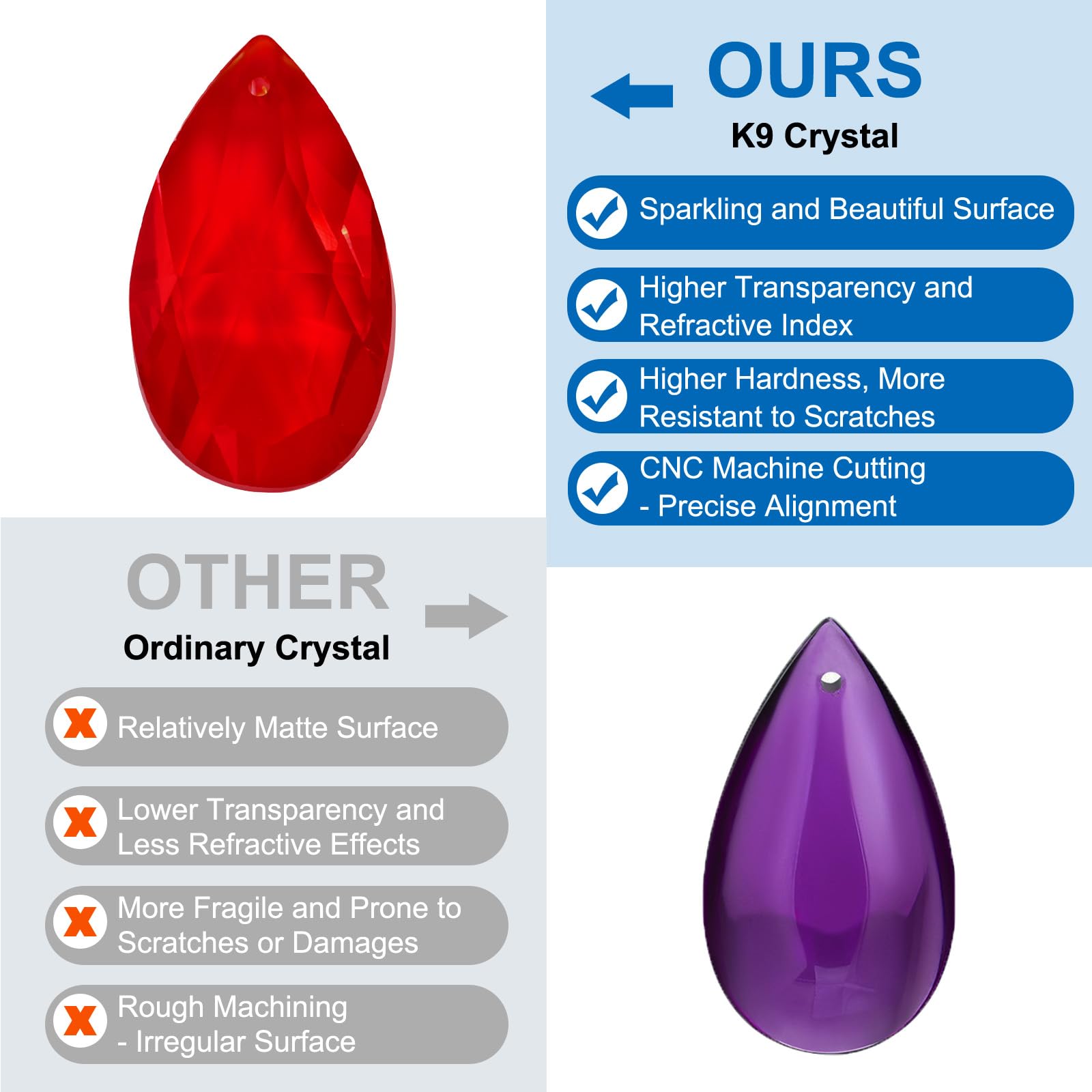 OURS
K9 Crystal

Sparkling and Beautiful Surface

Higher Transparency and Refractive Index

Higher Hardness, More Resistant to Scratches

CNC Machine Cutting - Precise Alignment

OTHER
Ordinary Crystal

Relatively Matte Surface

Lower Transparency and Less Refractive Effects

More Fragile and Prone to Scratches or Damages

Rough Machining - Irregular Surface